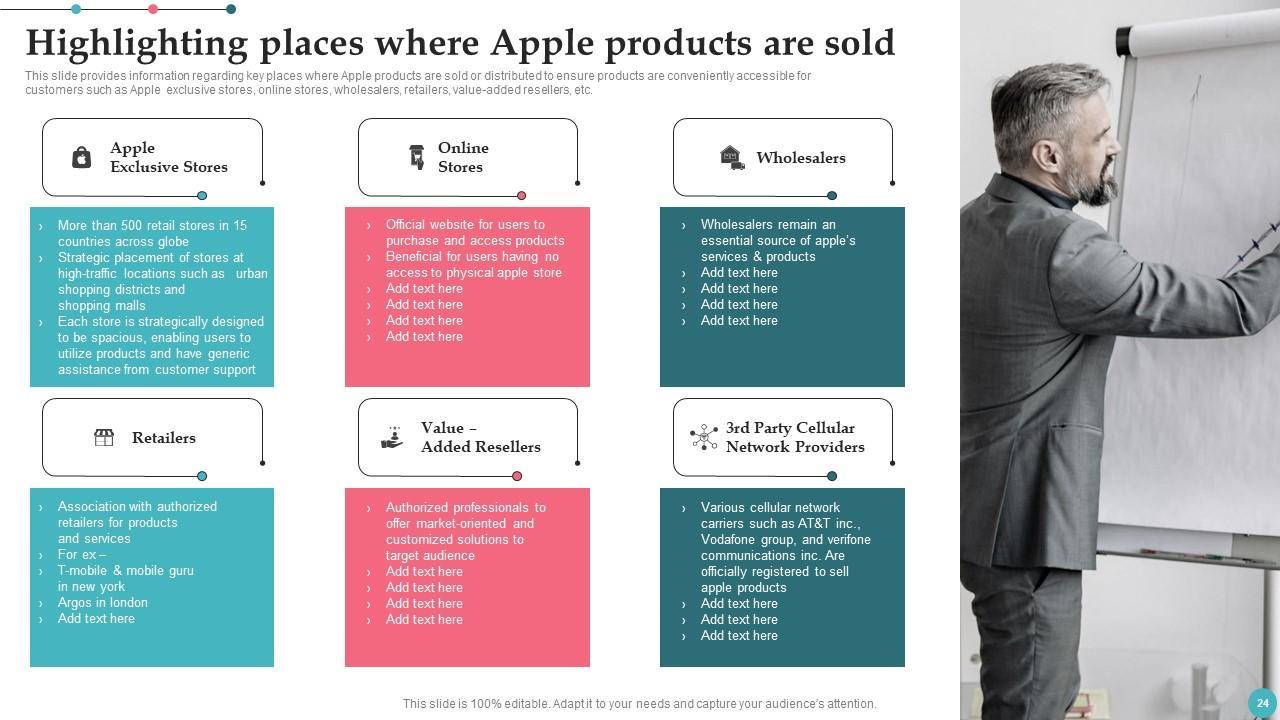 Highlighting places where Apple products are sold

This slide provides information regarding key places where Apple products are sold or distributed to ensure products are conveniently accessible for customers such as Apple exclusive stores, online stores, wholesalers, retailers, value-added resellers, etc.

Apple Exclusive Stores

› More than 500 retail stores in 15 countries across globe
› Strategic placement of stores at high-traffic locations such as urban shopping districts and shopping malls
› Each store is strategically designed to be spacious, enabling users to utilize products and have generic assistance from customer support

Online Stores

› Official website for users to purchase and access products
› Beneficial for users having no access to physical apple store
› Add text here
› Add text here
› Add text here
› Add text here

Wholesalers

› Wholesalers remain an essential source of apple's services & products
› Add text here
› Add text here
› Add text here
› Add text here

Retailers

› Association with authorized retailers for products and services
› For ex –
› T-mobile & mobile guru in new york
› Argos in london
› Add text here

Value – Added Resellers

› Authorized professionals to offer market-oriented and customized solutions to target audience
› Add text here
› Add text here
› Add text here
› Add text here

3rd Party Cellular Network Providers

› Various cellular network carriers such as AT&T inc., Vodafone group, and verifone communications inc. Are officially registered to sell apple products
› Add text here
› Add text here
› Add text here

This slide is 100% editable. Adapt it to your needs and capture your audience's attention.

24